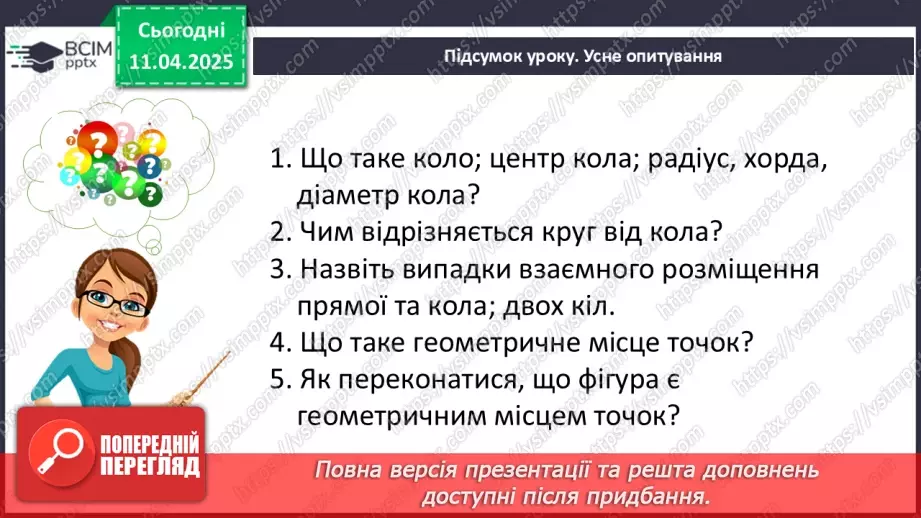 ВСІМ pptx

Сьогодні 11.04.2025

Підсумок уроку. Усне опитування

1. Що таке коло; центр кола; радіус, хорда, діаметр кола?
2. Чим відрізняється круг від кола?
3. Назвіть випадки взаємного розміщення прямої та кола; двох кіл.
4. Що таке геометричне місце точок?
5. Як переконатися, що фігура є геометричним місцем точок?

ПОПЕРЕДНІЙ ПЕРЕГЛЯД

Повна версія презентації та решта доповнень доступні після придбання.

https://vsimpptx.com